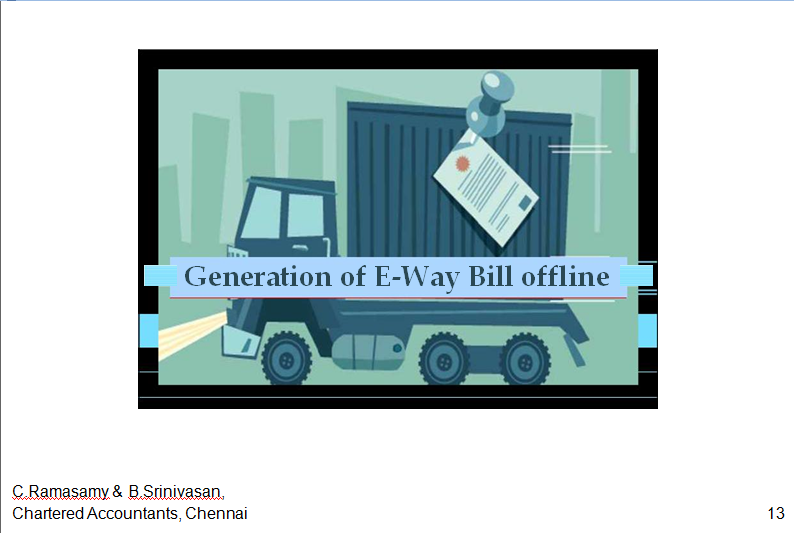 Generation of E-Way Bill offline

C.Ramasamy & B.Srinivasan
Chartered Accountants, Chennai

13